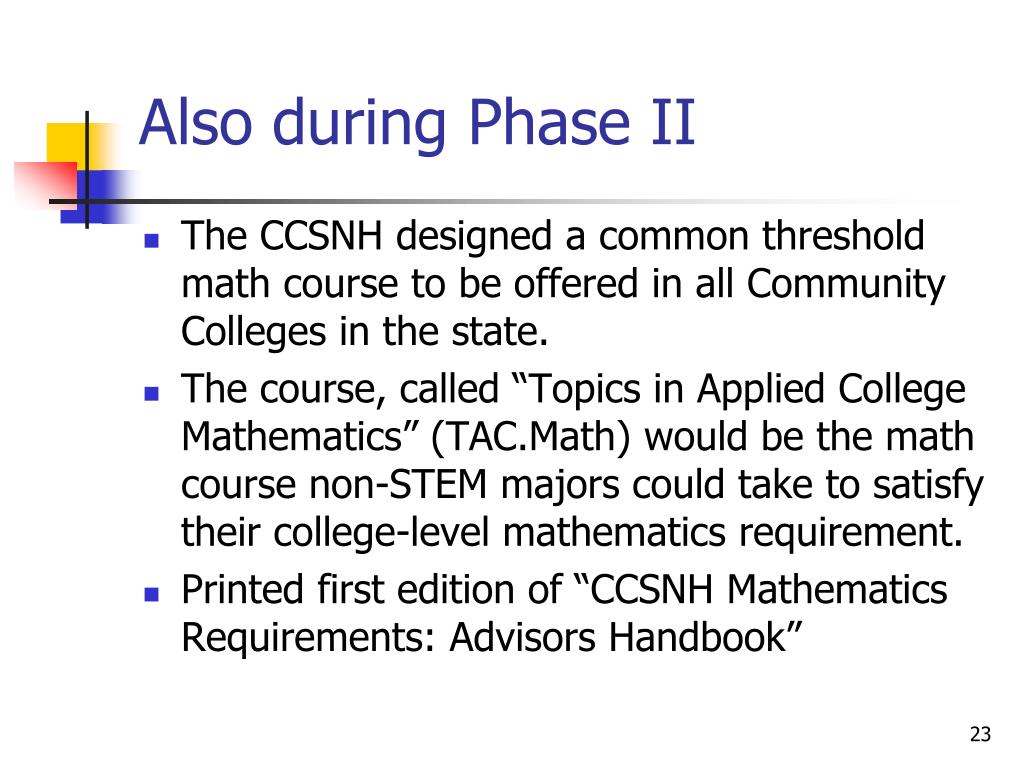 Also during Phase II

- The CCSNH designed a common threshold math course to be offered in all Community Colleges in the state.
- The course, called “Topics in Applied College Mathematics” (TAC.Math) would be the math course non-STEM majors could take to satisfy their college-level mathematics requirement.
- Printed first edition of “CCSNH Mathematics Requirements: Advisors Handbook”

23